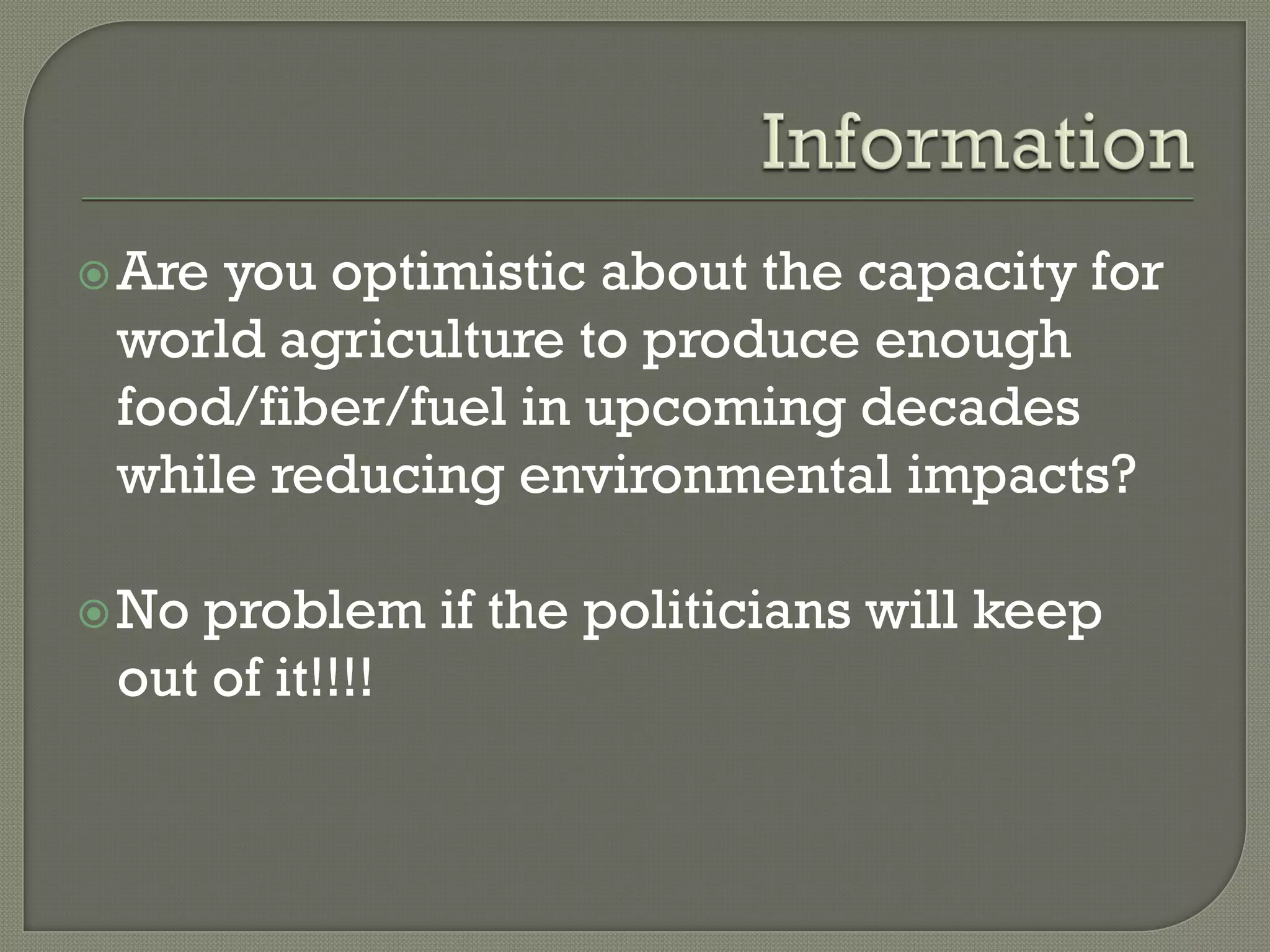 Information

Are you optimistic about the capacity for world agriculture to produce enough food/fiber/fuel in upcoming decades while reducing environmental impacts?

No problem if the politicians will keep out of it!!!!